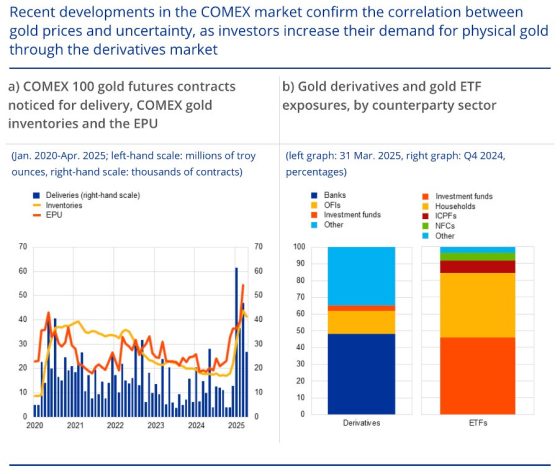 Recent developments in the COMEX market confirm the correlation between gold prices and uncertainty, as investors increase their demand for physical gold through the derivatives market

a) COMEX 100 gold futures contracts noticed for delivery, COMEX gold inventories and the EPU

(Jan. 2020-Apr. 2025; left-hand scale: millions of troy ounces, right-hand scale: thousands of contracts)

Deliveries (right-hand scale)
Inventories
EPU

70
60
50
40
30
20
10
0

70
60
50
40
30
20
10
0

2020 2021 2022 2023 2024 2025

b) Gold derivatives and gold ETF exposures, by counterparty sector

(left graph: 31 Mar. 2025, right graph: Q4 2024, percentages)

Banks
OFIs
Investment funds
Other

Investment funds
Households
ICPFs
NFCs
Other

100
90
80
70
60
50
40
30
20
10
0

Derivatives

ETFs